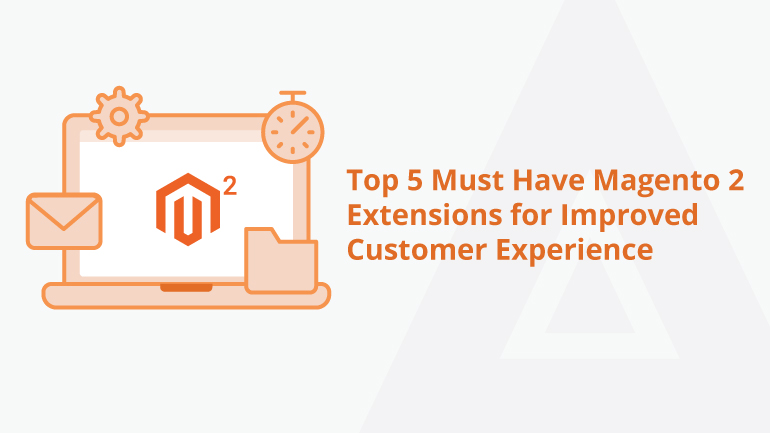 2

Top 5 Must Have Magento 2 Extensions for Improved Customer Experience